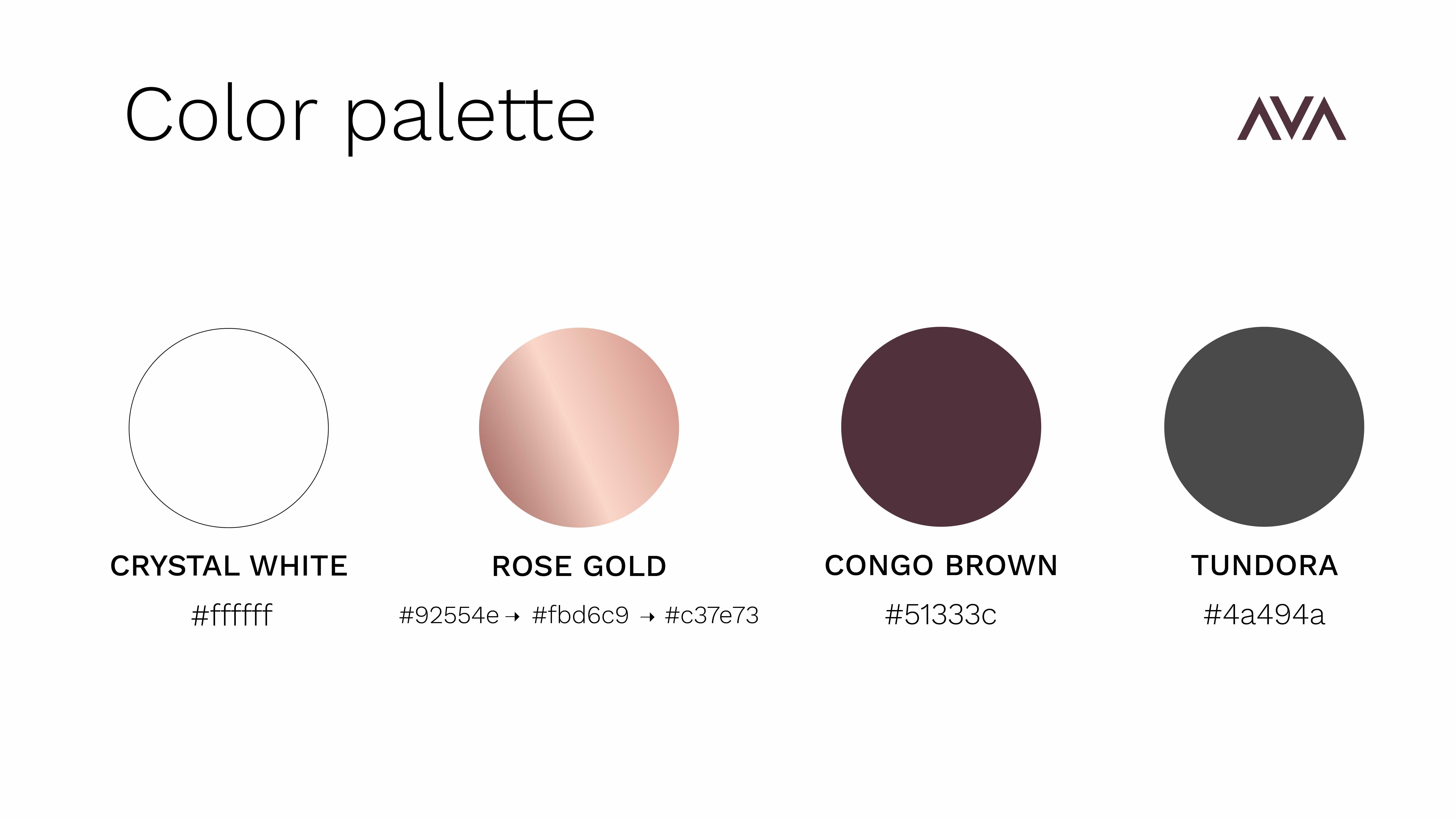 Color palette

AVA

CRYSTAL WHITE
#ffffff

ROSE GOLD
#92554e → #fbd6c9 → #c37e73

CONGO BROWN
#51333c

TUNDORA
#4a494a